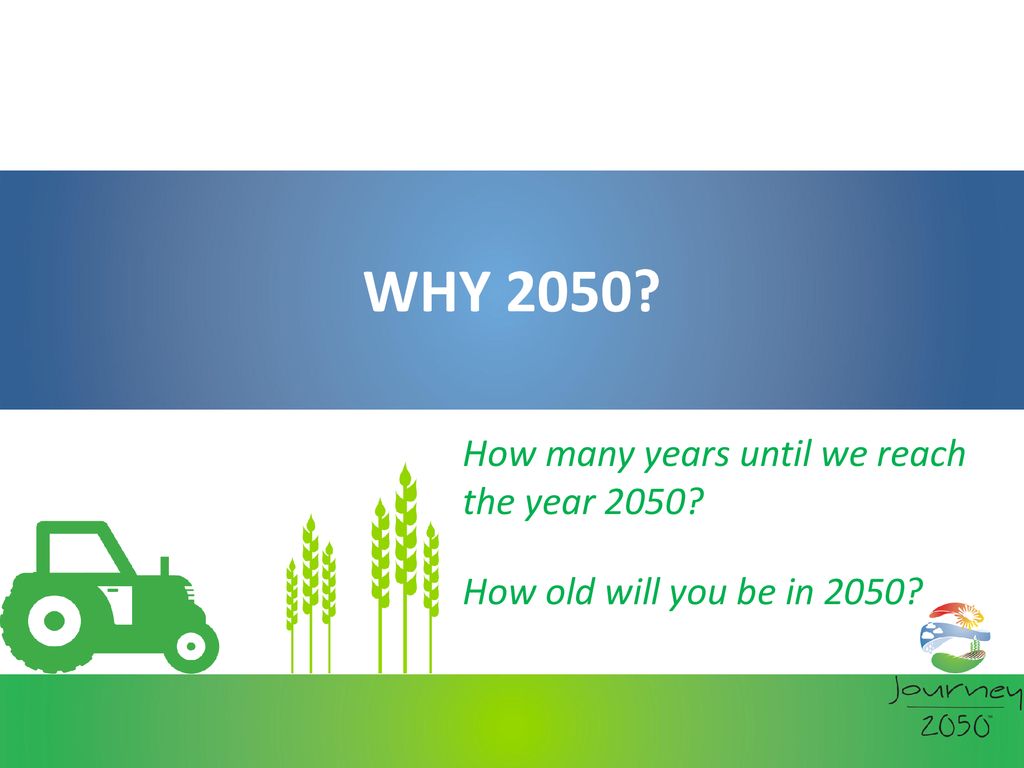 WHY 2050?

How many years until we reach the year 2050?

How old will you be in 2050?

Journey 2050